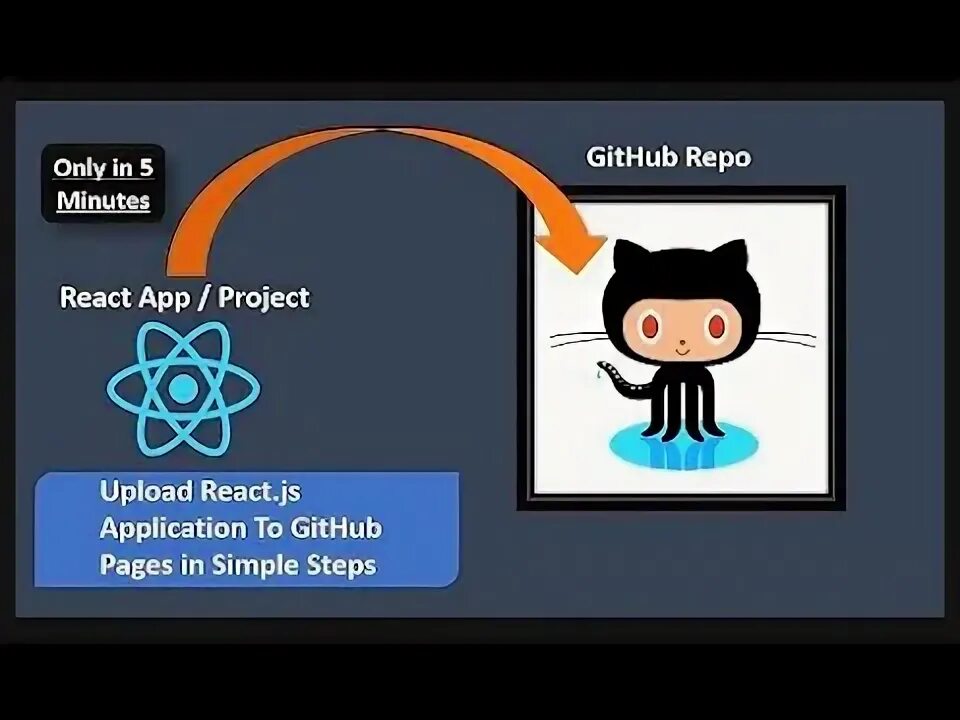 Only in 5 Minutes

GitHub Repo

React App / Project

Upload React.js Application To GitHub Pages in Simple Steps